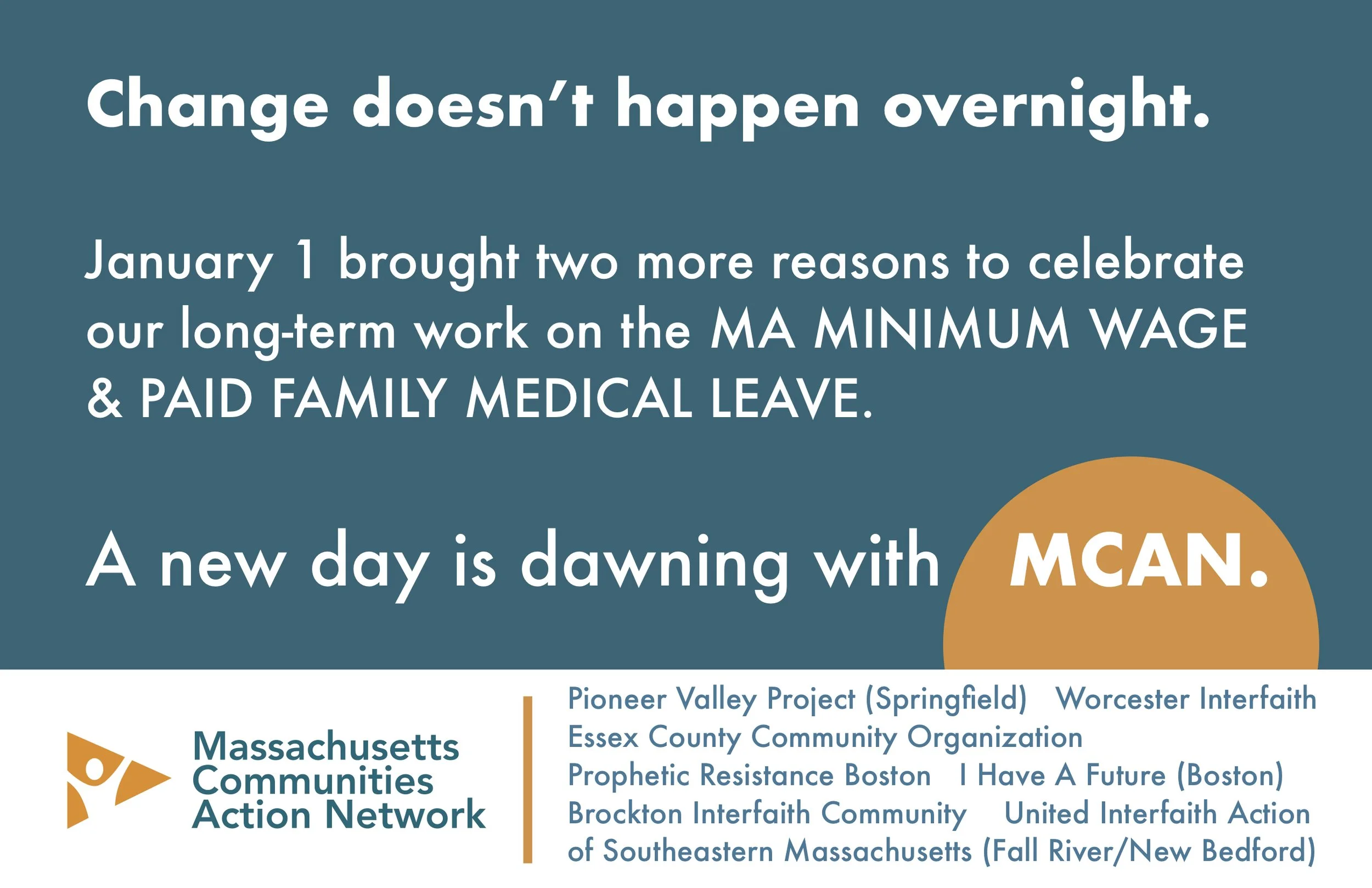 Change doesn't happen overnight.

January 1 brought two more reasons to celebrate our long-term work on the MA MINIMUM WAGE & PAID FAMILY MEDICAL LEAVE.

A new day is dawning with MCAN.

Massachusetts Communities Action Network

Pioneer Valley Project (Springfield) Worcester Interfaith
Essex County Community Organization
Prophetic Resistance Boston I Have A Future (Boston)
Brockton Interfaith Community United Interfaith Action of Southeastern Massachusetts (Fall River/New Bedford)